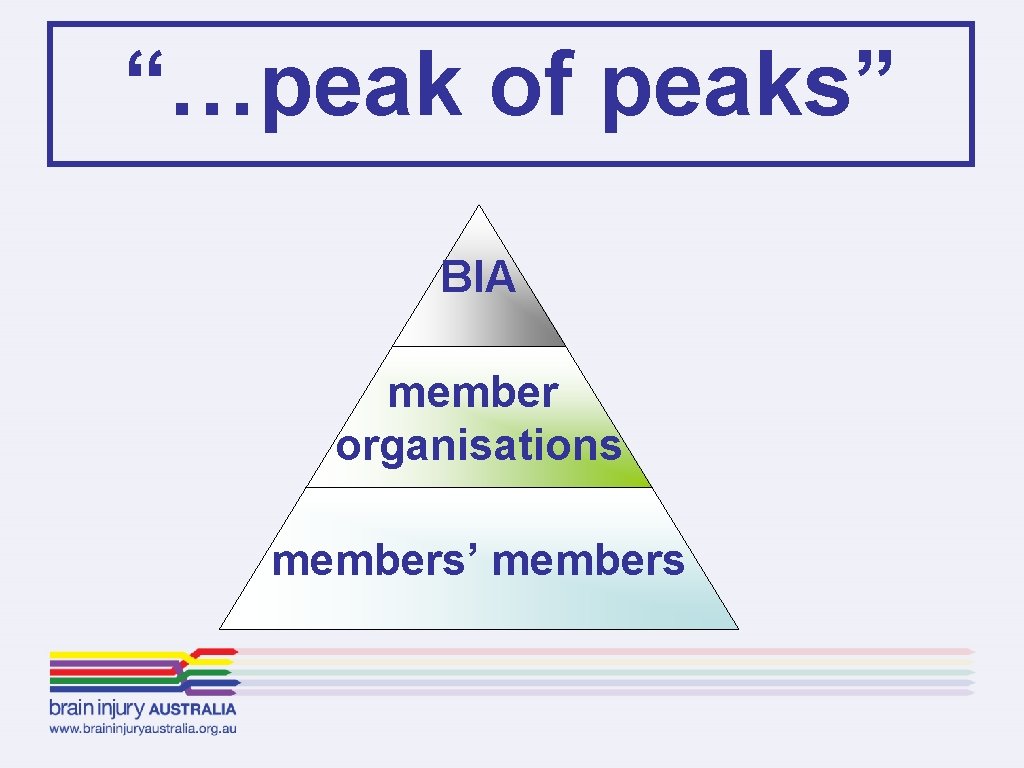 “…peak of peaks”

BIA

member organisations

members’ members

brain injury AUSTRALIA
www.braininjuryaustralia.org.au